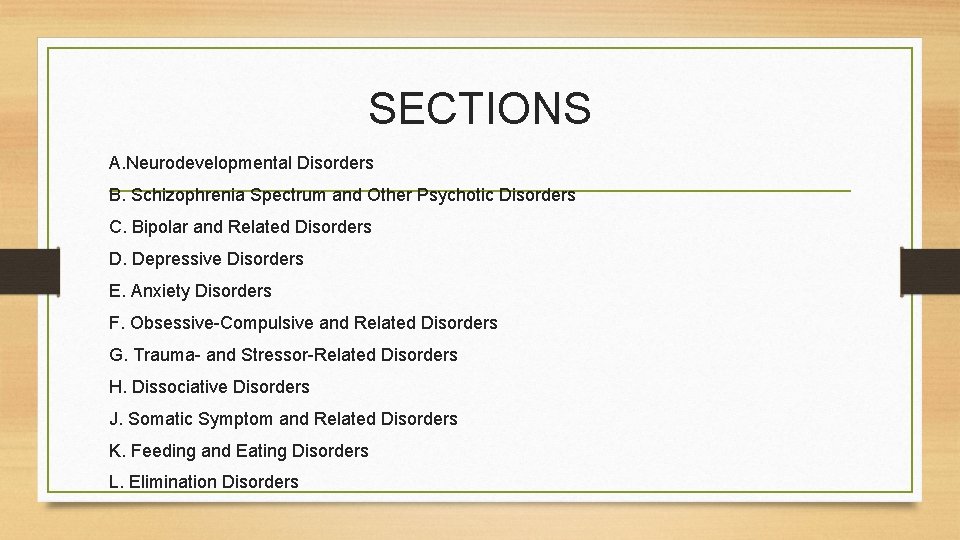 SECTIONS

A.Neurodevelopmental Disorders

B. Schizophrenia Spectrum and Other Psychotic Disorders

C. Bipolar and Related Disorders

D. Depressive Disorders

E. Anxiety Disorders

F. Obsessive-Compulsive and Related Disorders

G. Trauma- and Stressor-Related Disorders

H. Dissociative Disorders

J. Somatic Symptom and Related Disorders

K. Feeding and Eating Disorders

L. Elimination Disorders